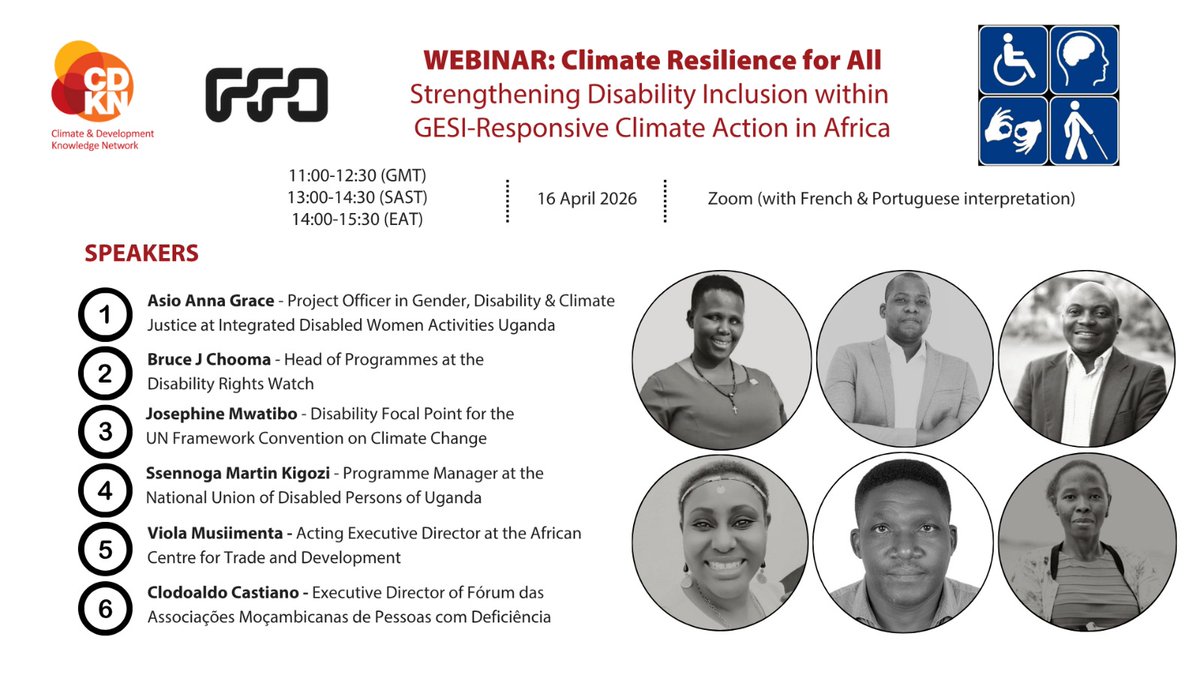 CDKN
Climate & Development Knowledge Network

WEBINAR: Climate Resilience for All
Strengthening Disability Inclusion within GESI-Responsive Climate Action in Africa

11:00-12:30 (GMT)
13:00-14:30 (SAST)
14:00-15:30 (EAT)

16 April 2026

Zoom (with French & Portuguese interpretation)

SPEAKERS

1 Asio Anna Grace - Project Officer in Gender, Disability & Climate Justice at Integrated Disabled Women Activities Uganda

2 Bruce J Chooma - Head of Programmes at the Disability Rights Watch

3 Josephine Mwatibo - Disability Focal Point for the UN Framework Convention on Climate Change

4 Ssennoga Martin Kigozi - Programme Manager at the National Union of Disabled Persons of Uganda

5 Viola Musiimenta - Acting Executive Director at the African Centre for Trade and Development

6 Clodoaldo Castiano - Executive Director of Fórum das Associações Moçambicanas de Pessoas com Deficiência